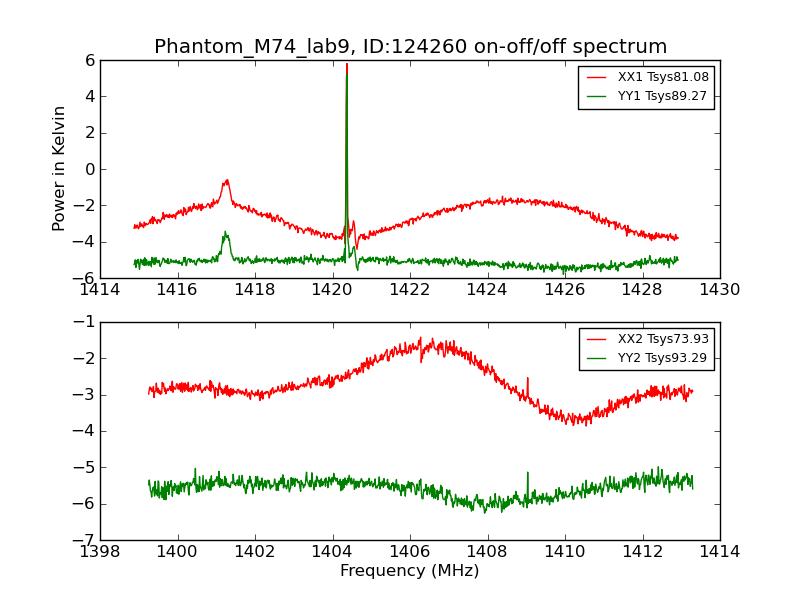 Phantom_M74_lab9, ID:124260 on-off/off spectrum

XX1 Tsys81.08
YY1 Tsys89.27

Power in Kelvin

6
4
2
0
−2
−4
−6

1414 1416 1418 1420 1422 1424 1426 1428 1430

XX2 Tsys73.93
YY2 Tsys93.29

−1
−2
−3
−4
−5
−6
−7

1398 1400 1402 1404 1406 1408 1410 1412 1414

Frequency (MHz)